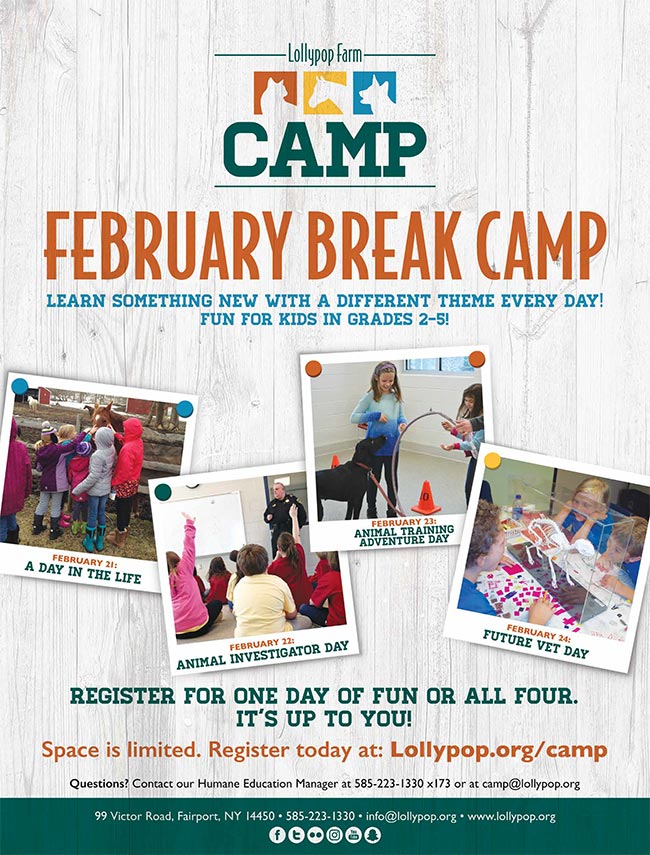 Lollypop Farm

CAMP

FEBRUARY BREAK CAMP

LEARN SOMETHING NEW WITH A DIFFERENT THEME EVERY DAY!
FUN FOR KIDS IN GRADES 2-5!

FEBRUARY 21:
A DAY IN THE LIFE

FEBRUARY 22:
ANIMAL INVESTIGATOR DAY

FEBRUARY 23:
ANIMAL TRAINING ADVENTURE DAY

FEBRUARY 24:
FUTURE VET DAY

REGISTER FOR ONE DAY OF FUN OR ALL FOUR.
IT'S UP TO YOU!

Space is limited. Register today at: Lollypop.org/camp

Questions? Contact our Humane Education Manager at 585-223-1330 x173 or at camp@lollypop.org

99 Victor Road, Fairport, NY 14450 • 585-223-1330 • info@lollypop.org • www.lollypop.org